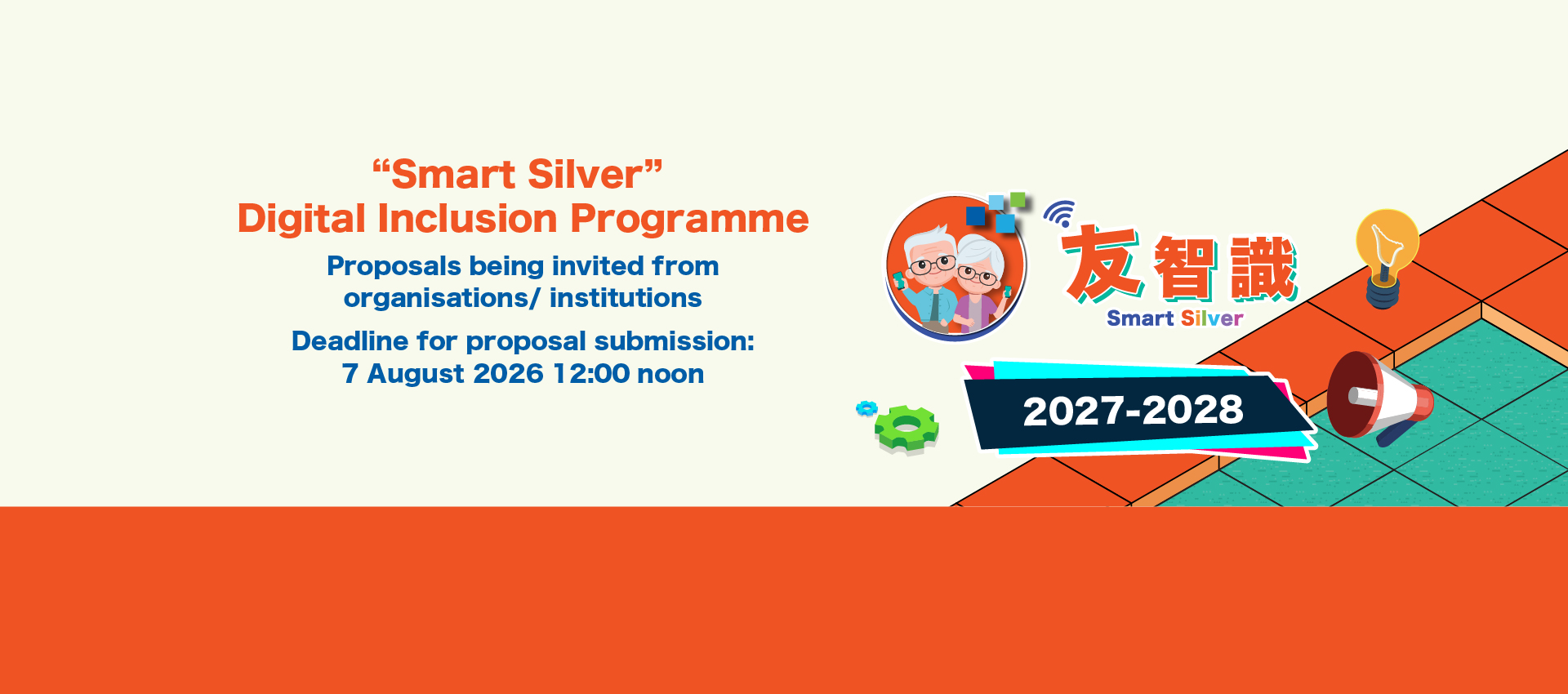 “Smart Silver”
Digital Inclusion Programme

Proposals being invited from organisations/ institutions

Deadline for proposal submission:
7 August 2026 12:00 noon

友智識
Smart Silver

2027-2028